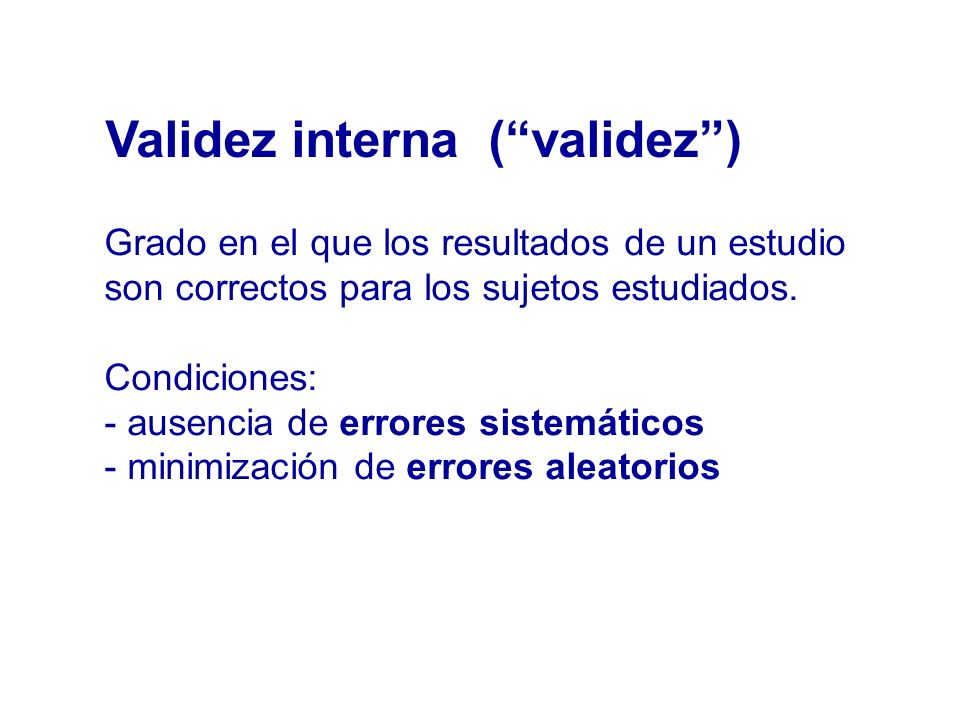 Validez interna (“validez”)

Grado en el que los resultados de un estudio son correctos para los sujetos estudiados.

Condiciones:
- ausencia de errores sistemáticos
- minimización de errores aleatorios